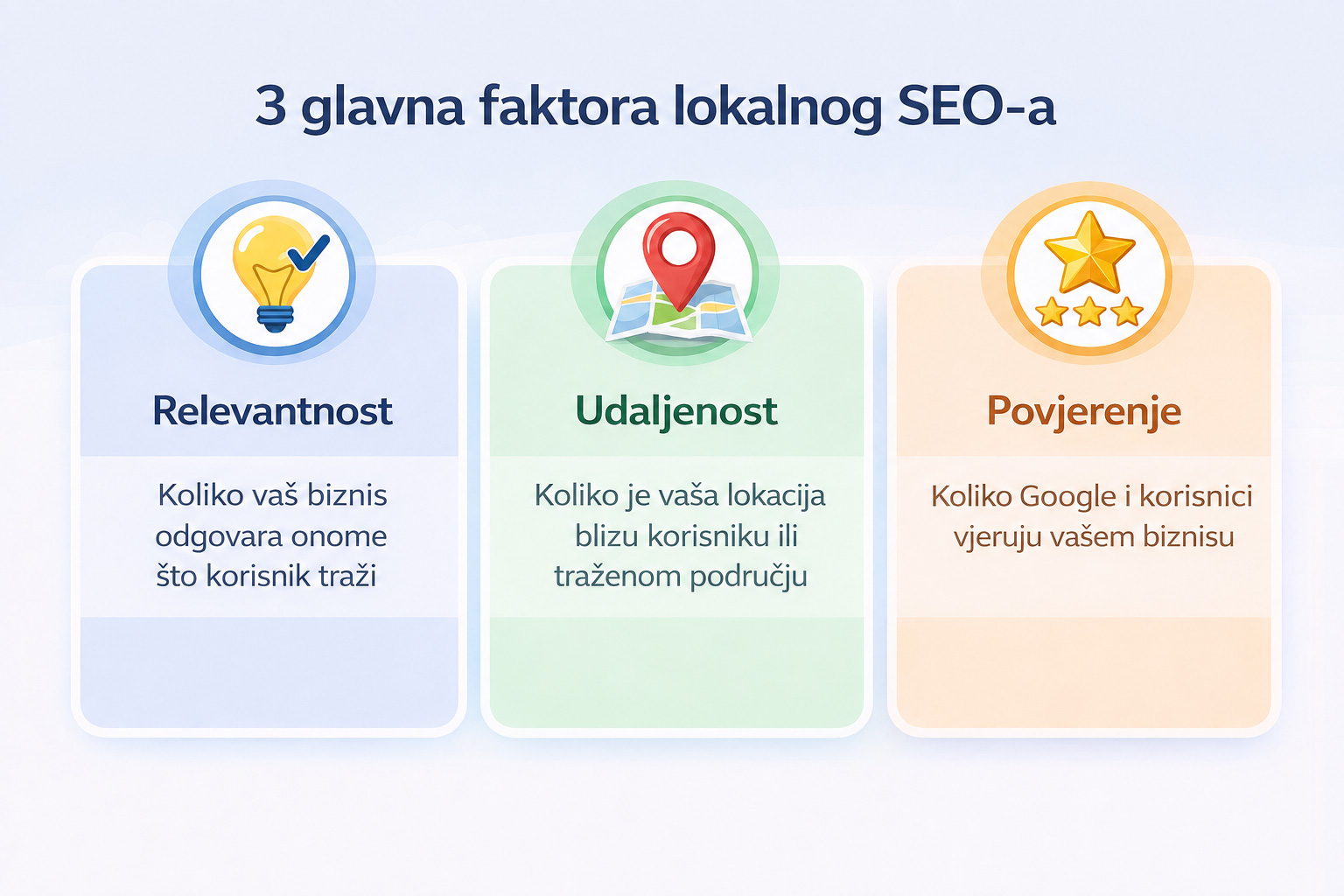 3 glavna faktora lokalnog SEO-a

Relevantnost

Koliko vaš biznis odgovara onome što korisnik traži

Udaljenost

Koliko je vaša lokacija blizu korisniku ili traženom području

Povjerenje

Koliko Google i korisnici vjeruju vašem biznisu